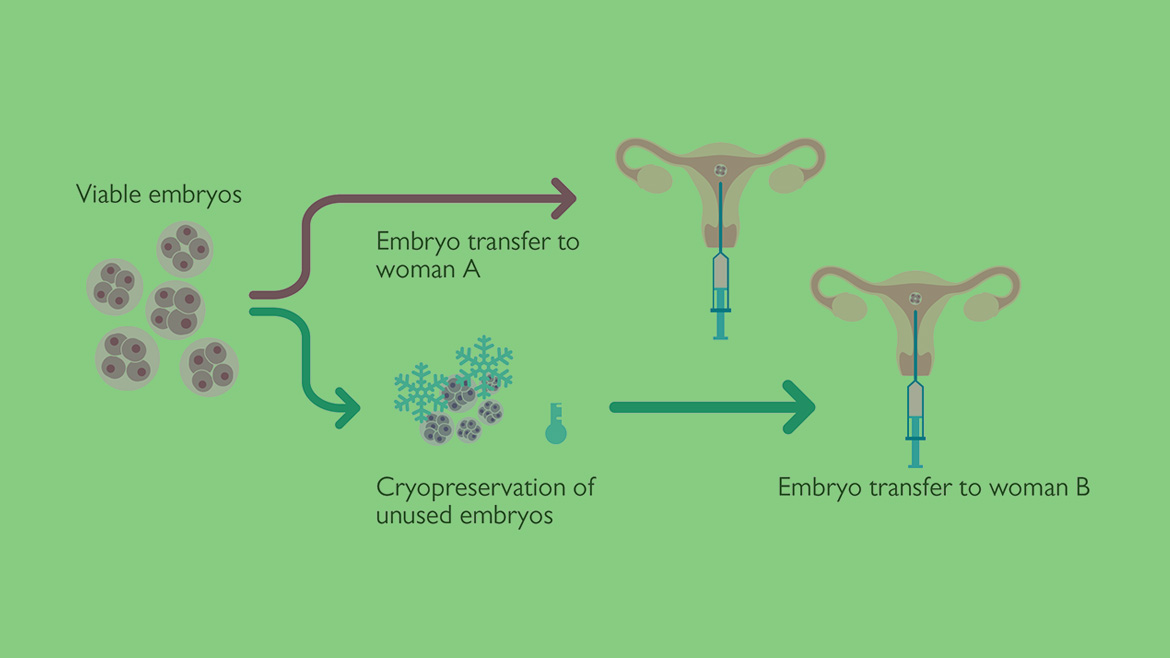 Viable embryos

Embryo transfer to woman A

Cryopreservation of unused embryos

Embryo transfer to woman B